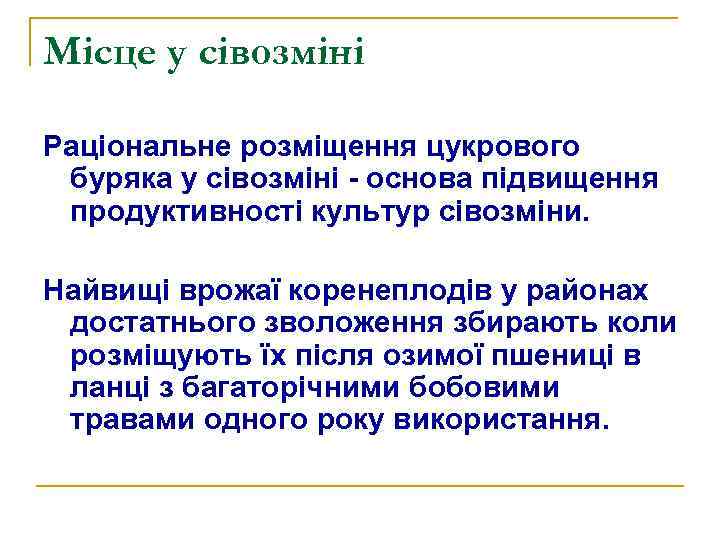 Місце у сівозміні

Раціональне розміщення цукрового буряка у сівозміні - основа підвищення продуктивності культур сівозміни.

Найвищі врожаї коренеплодів у районах достатнього зволоження збирають коли розміщують їх після озимої пшениці в ланці з багаторічними бобовими травами одного року використання.